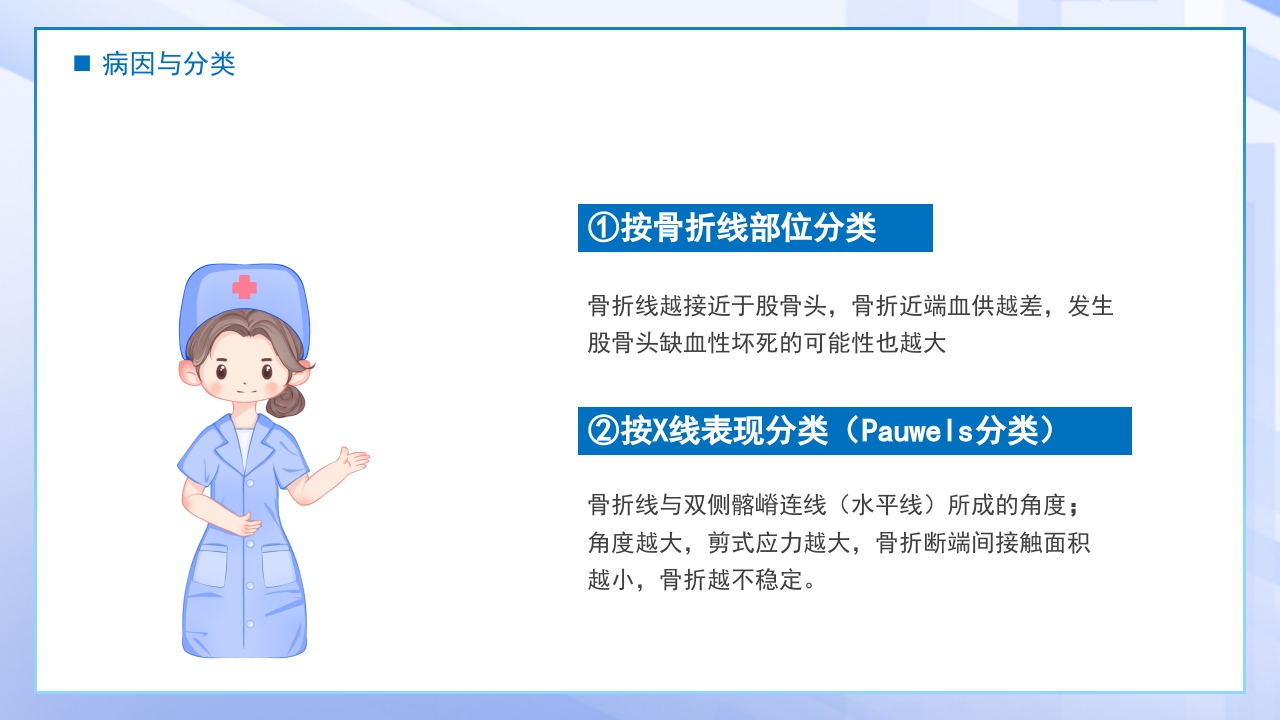 ■ 病因与分类

①按骨折线部位分类

骨折线越接近于股骨头，骨折近端血供越差，发生股骨头缺血性坏死的可能性也越大

②按X线表现分类（Pauwels分类）

骨折线与双侧髂嵴连线（水平线）所成的角度；角度越大，剪式应力越大，骨折断端间接触面积越小，骨折越不稳定。